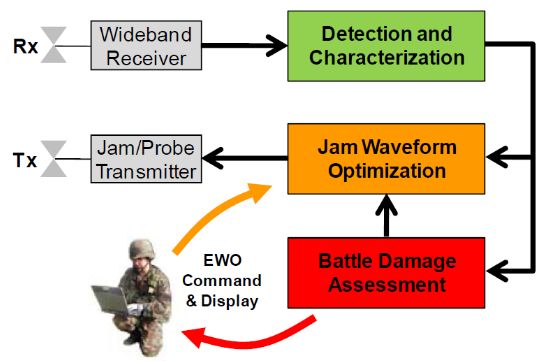 Rx

Wideband Receiver

Detection and Characterization

Tx

Jam/Probe Transmitter

Jam Waveform Optimization

EWO Command & Display

Battle Damage Assessment